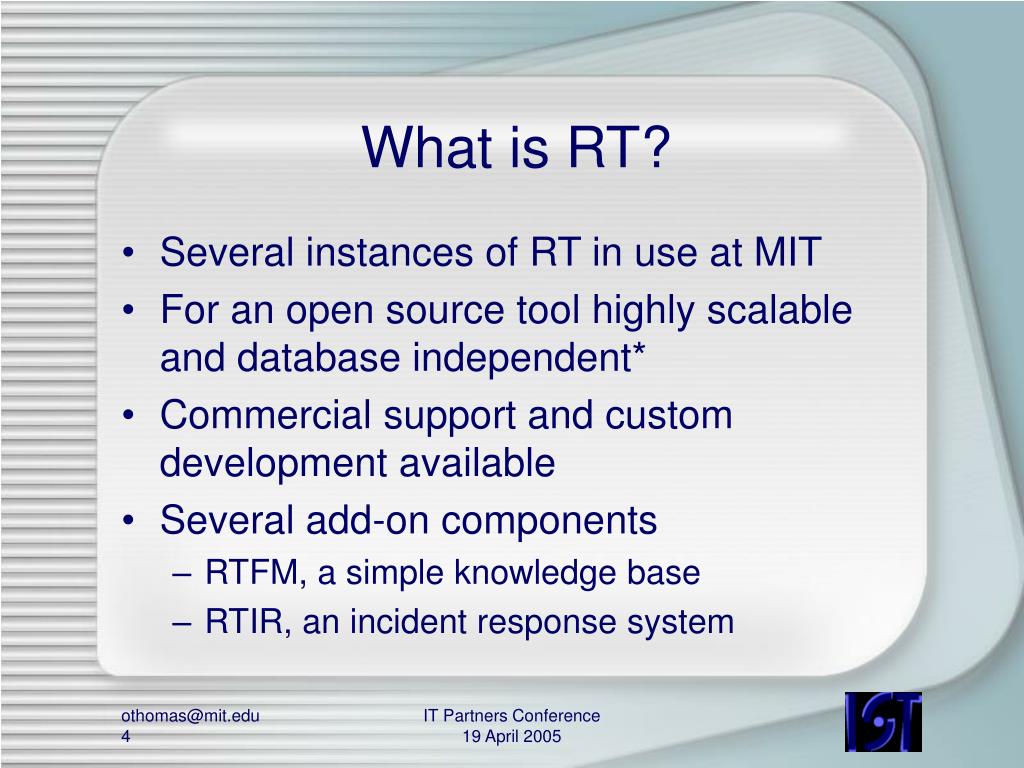 What is RT?

• Several instances of RT in use at MIT
• For an open source tool highly scalable and database independent*
• Commercial support and custom development available
• Several add-on components
– RTFM, a simple knowledge base
– RTIR, an incident response system

othomas@mit.edu
4

IT Partners Conference
19 April 2005

IST